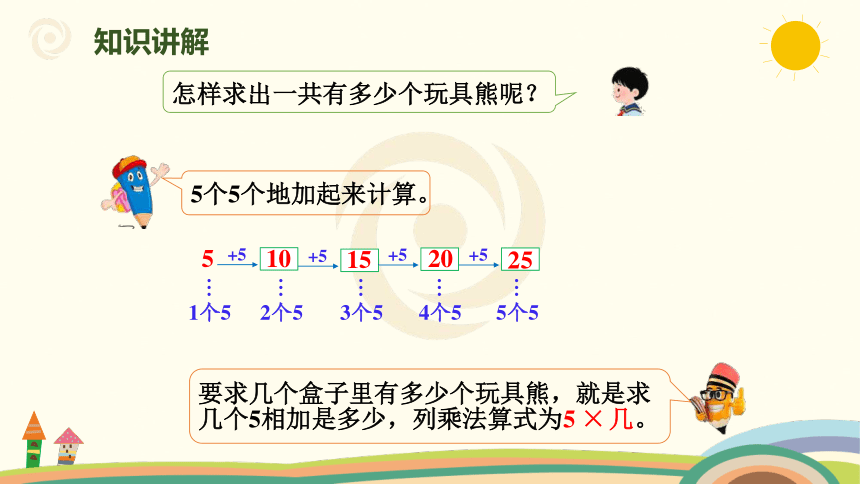 知识讲解

怎样求出一共有多少个玩具熊呢？

5个5个地加起来计算。

5 +5 10 +5 15 +5 20 +5 25

1个5 2个5 3个5 4个5 5个5

要求几个盒子里有多少个玩具熊，就是求几个5相加是多少，列乘法算式为5 × 几。